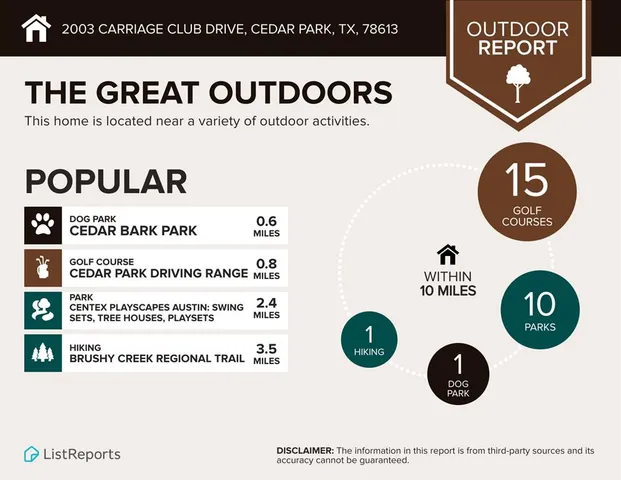 2003 CARRIAGE CLUB DRIVE, CEDAR PARK, TX, 78613

OUTDOOR REPORT

THE GREAT OUTDOORS

This home is located near a variety of outdoor activities.

POPULAR

DOG PARK
CEDAR BARK PARK
0.6 MILES

GOLF COURSE
CEDAR PARK DRIVING RANGE
0.8 MILES

PARK
CENTEX PLAYSCAPES AUSTIN: SWING SETS, TREE HOUSES, PLAYSETS
2.4 MILES

HIKING
BRUSHY CREEK REGIONAL TRAIL
3.5 MILES

15 GOLF COURSES

WITHIN 10 MILES

10 PARKS

1 HIKING

1 DOG PARK

ListReports

DISCLAIMER: The information in this report is from third-party sources and its accuracy cannot be guaranteed.